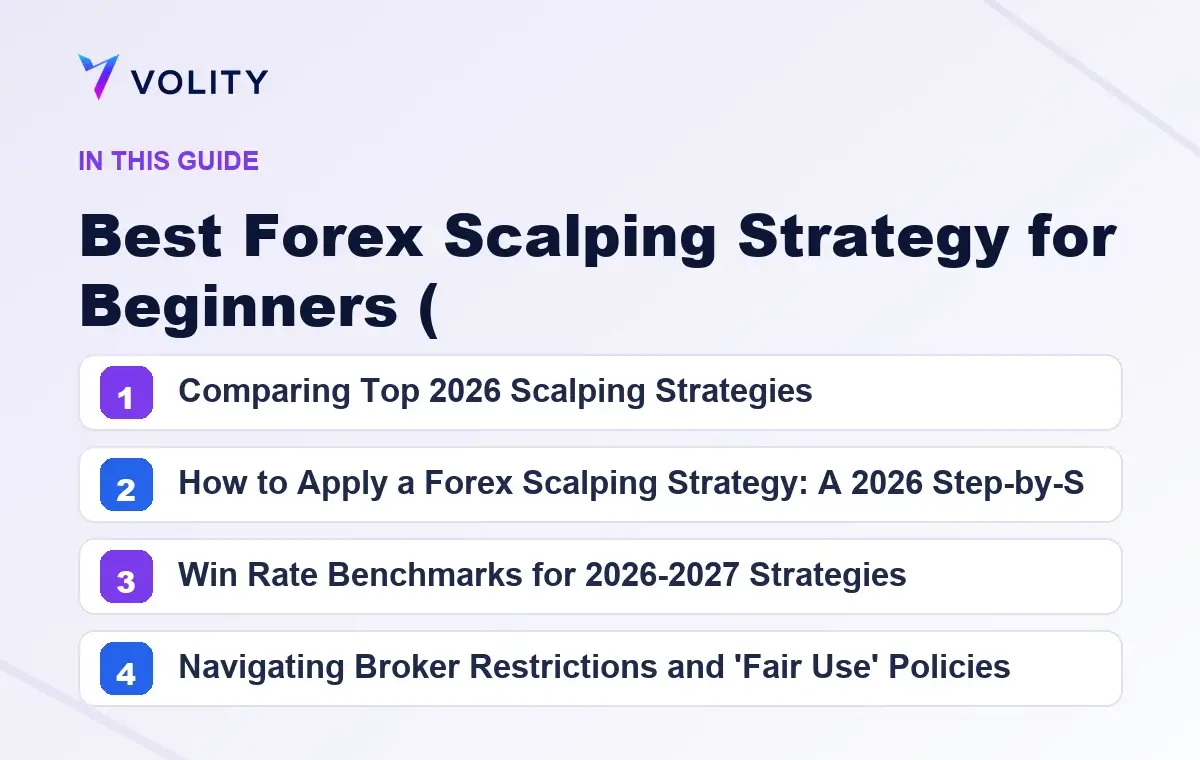 VOLITY

IN THIS GUIDE

Best Forex Scalping Strategy for Beginners (

1 Comparing Top 2026 Scalping Strategies

2 How to Apply a Forex Scalping Strategy: A 2026 Step-by-S

3 Win Rate Benchmarks for 2026-2027 Strategies

4 Navigating Broker Restrictions and 'Fair Use' Policies